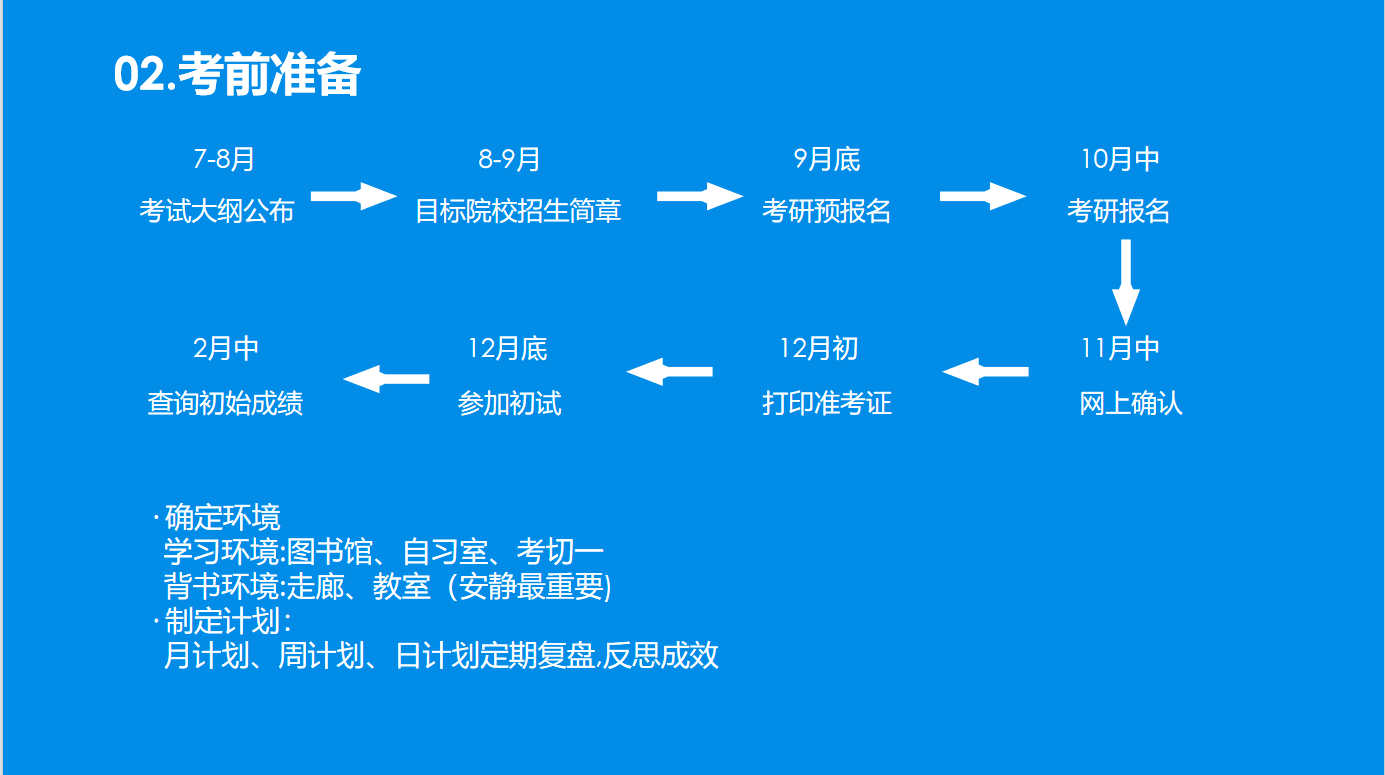 02.考前准备

7-8月
考试大纲公布

8-9月
目标院校招生简章

9月底
考研预报名

10月中
考研报名

11月中
网上确认

12月初
打印准考证

12月底
参加初试

2月中
查询初始成绩

·确定环境
学习环境:图书馆、自习室、考切一
背书环境:走廊、教室（安静最重要)
·制定计划：
月计划、周计划、日计划定期复盘,反思成效